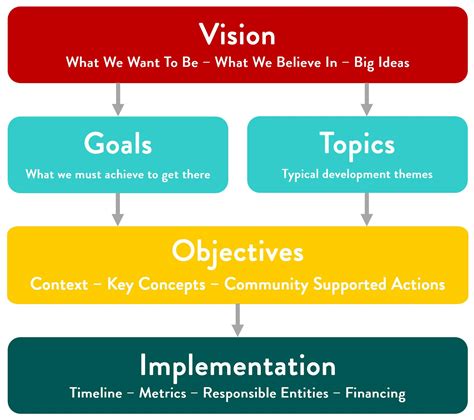 Vision
What We Want To Be – What We Believe In – Big Ideas

Goals
What we must achieve to get there

Topics
Typical development themes

Objectives
Context – Key Concepts – Community Supported Actions

Implementation
Timeline – Metrics – Responsible Entities – Financing